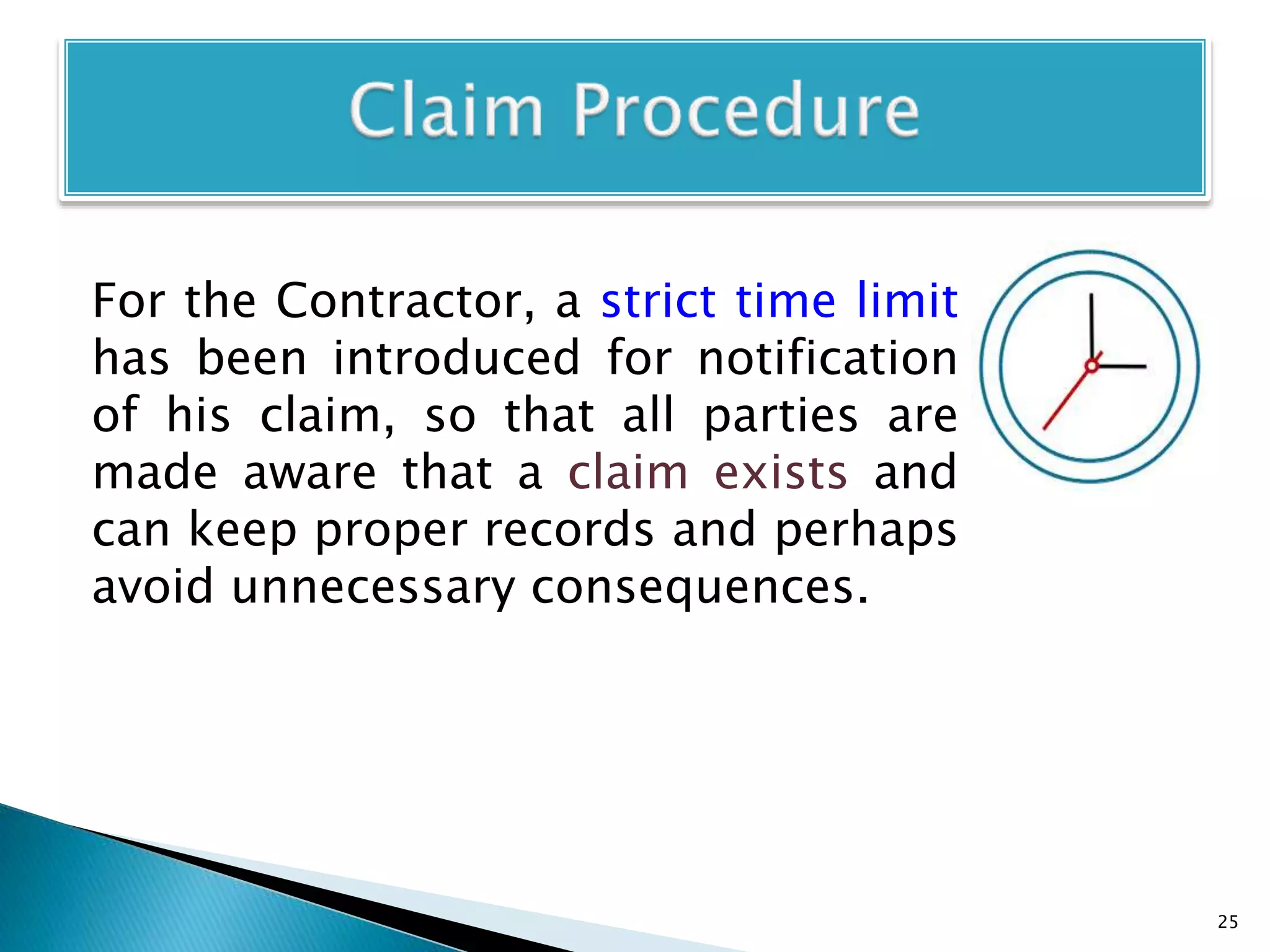 Claim Procedure

For the Contractor, a strict time limit has been introduced for notification of his claim, so that all parties are made aware that a claim exists and can keep proper records and perhaps avoid unnecessary consequences.

25